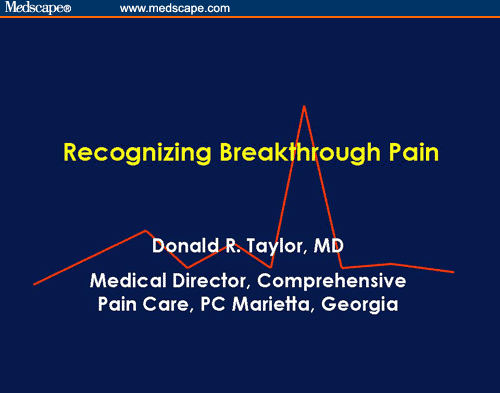 Medscape® www.medscape.com

Recognizing Breakthrough Pain

Donald R. Taylor, MD

Medical Director, Comprehensive Pain Care, PC Marietta, Georgia